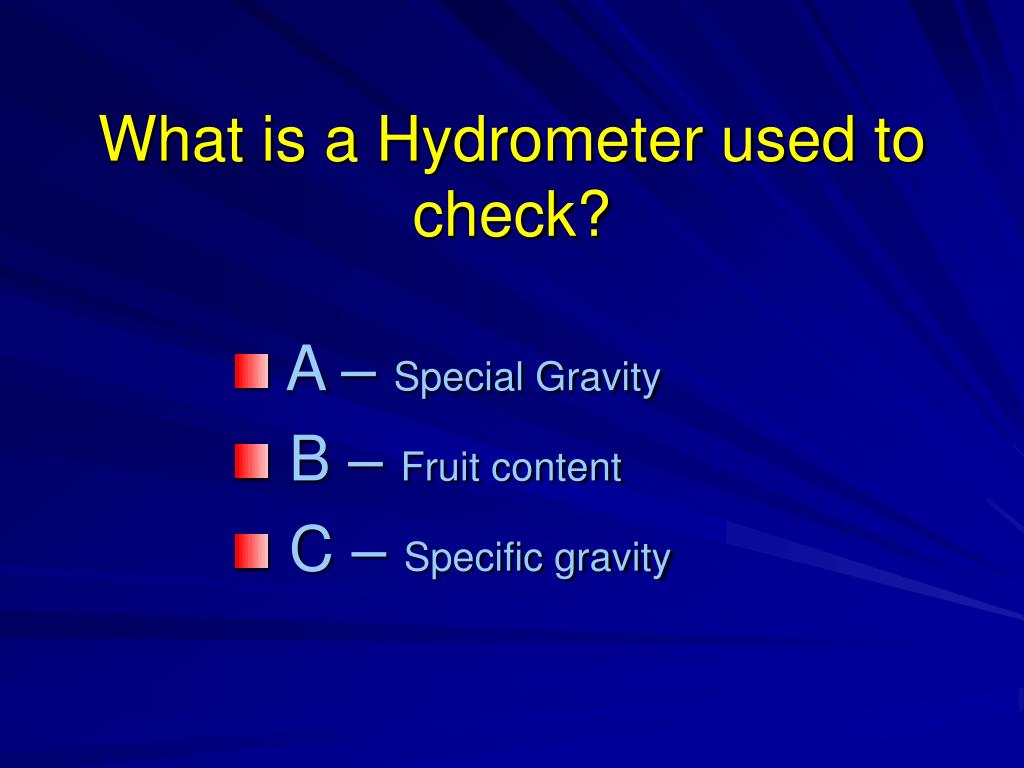 What is a Hydrometer used to check?

A – Special Gravity
B – Fruit content
C – Specific gravity